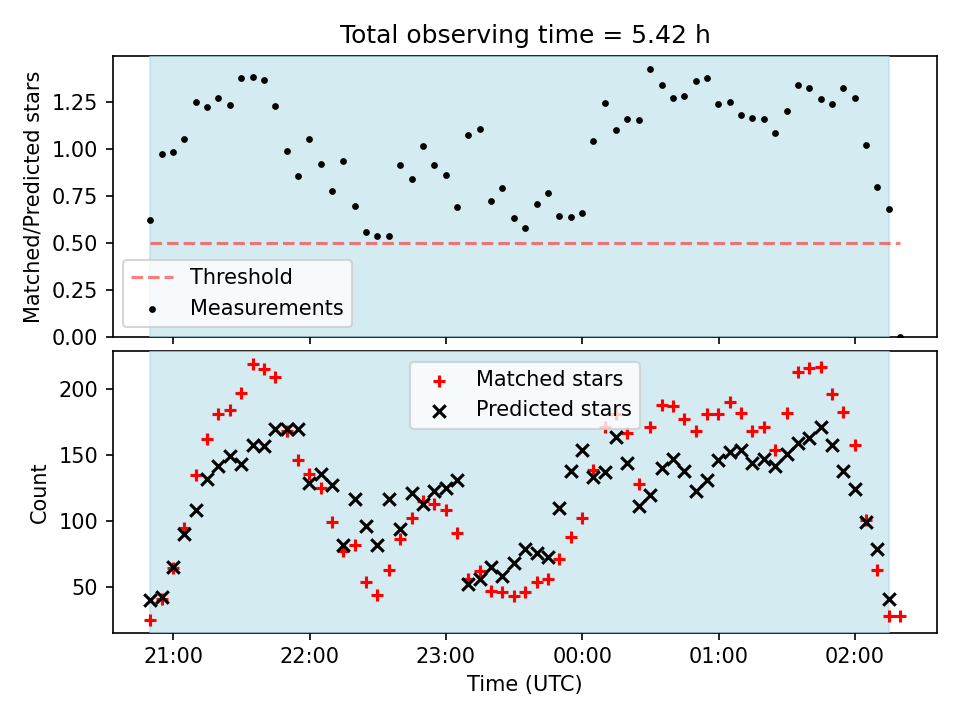 Total observing time = 5.42 h

Matched/Predicted stars

1.25
1.00
0.75
0.50
0.25
0.00

Threshold
Measurements

Count

200
150
100
50

Matched stars
Predicted stars

21:00
22:00
23:00
00:00
01:00
02:00

Time (UTC)